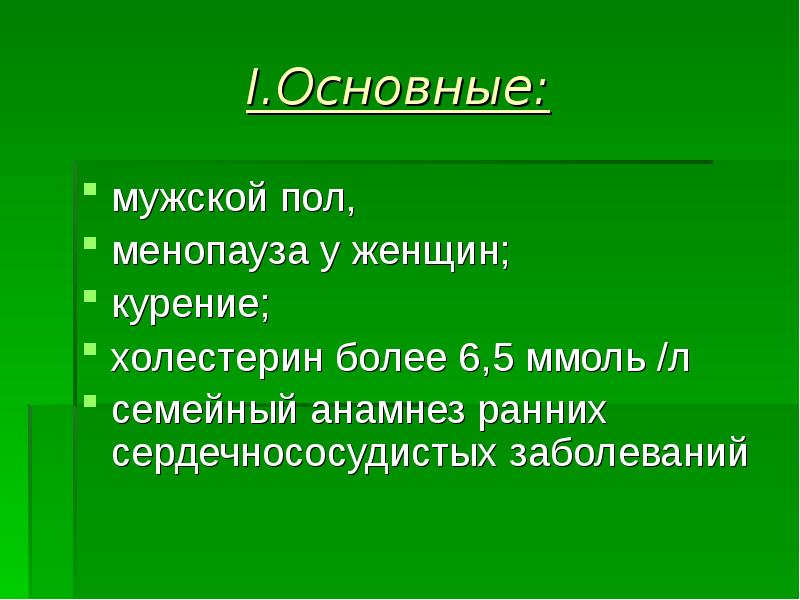 I.Основные:

- мужской пол,
- менопауза у женщин;
- курение;
- холестерин более 6,5 ммоль /л
- семейный анамнез ранних сердечнососудистых заболеваний